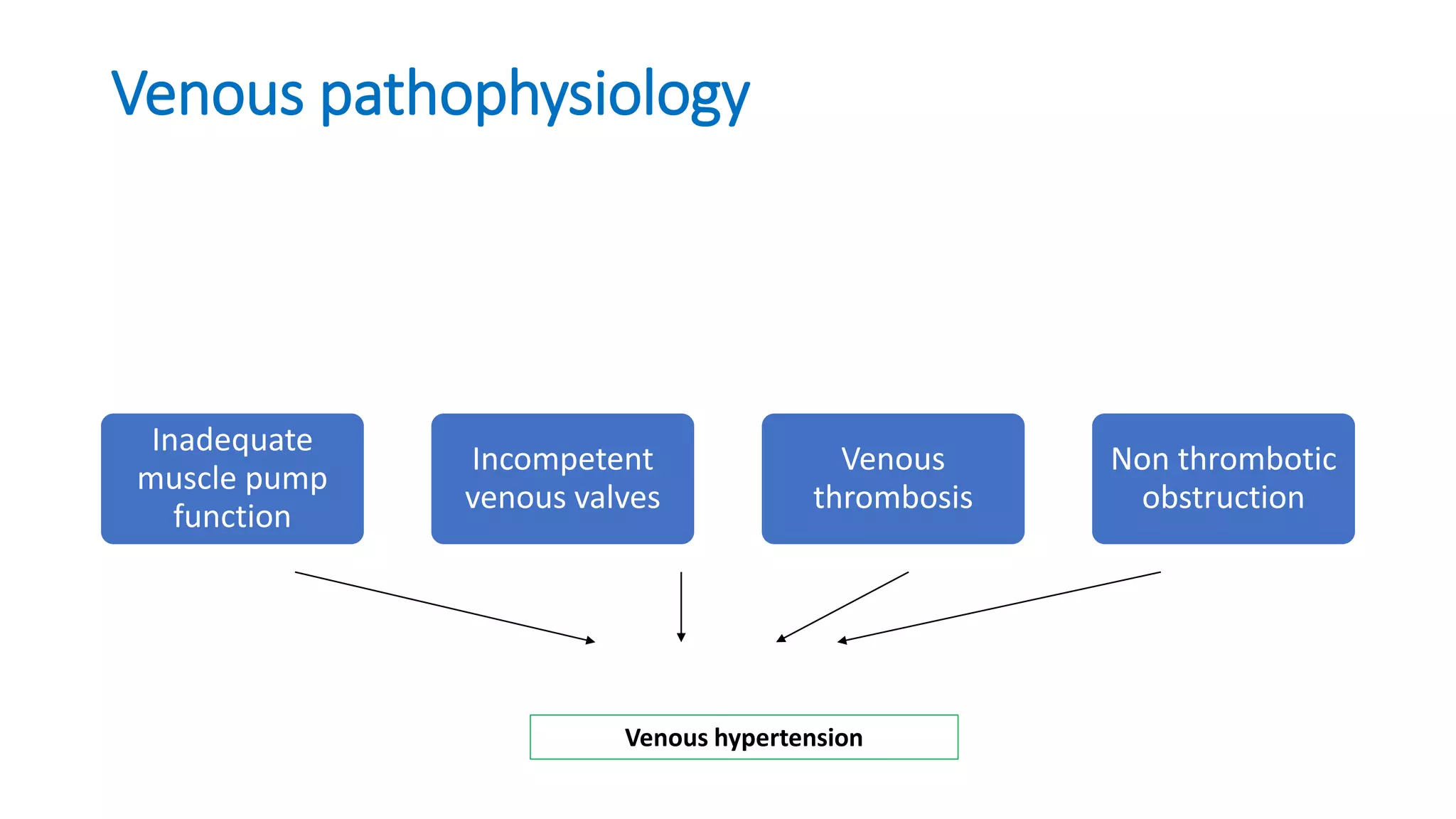 Venous pathophysiology

Inadequate muscle pump function

Incompetent venous valves

Venous thrombosis

Non thrombotic obstruction

Venous hypertension